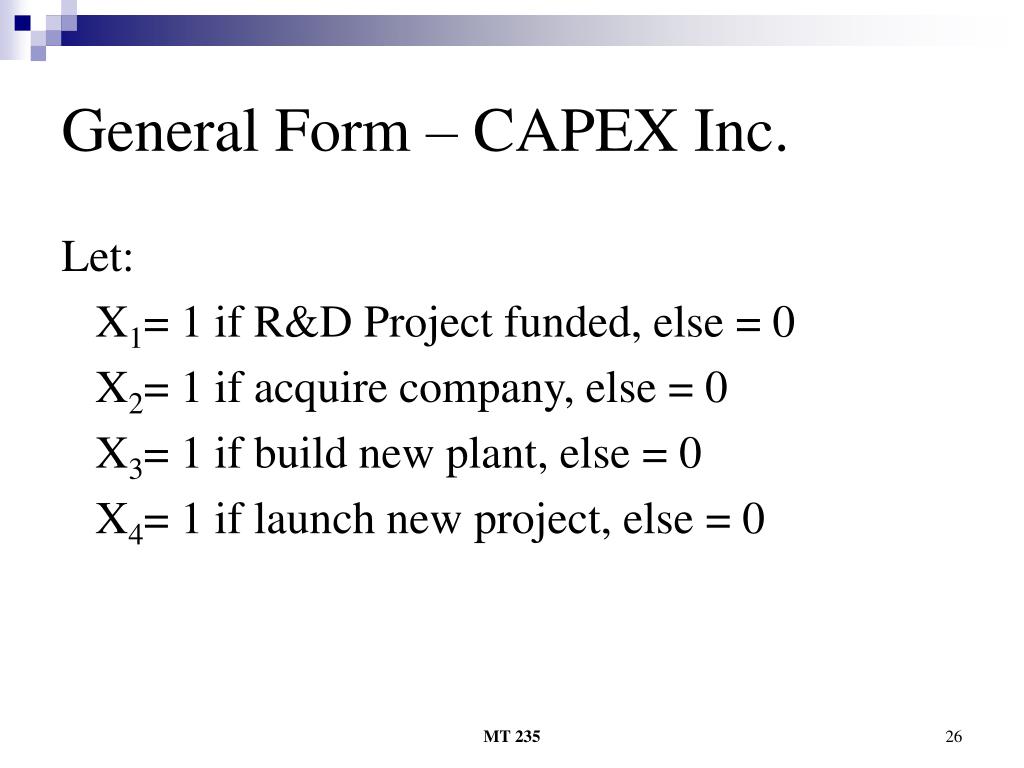 General Form – CAPEX Inc.

Let:

$X_1$= 1 if R&D Project funded, else = 0

$X_2$= 1 if acquire company, else = 0

$X_3$= 1 if build new plant, else = 0

$X_4$= 1 if launch new project, else = 0

MT 235

26